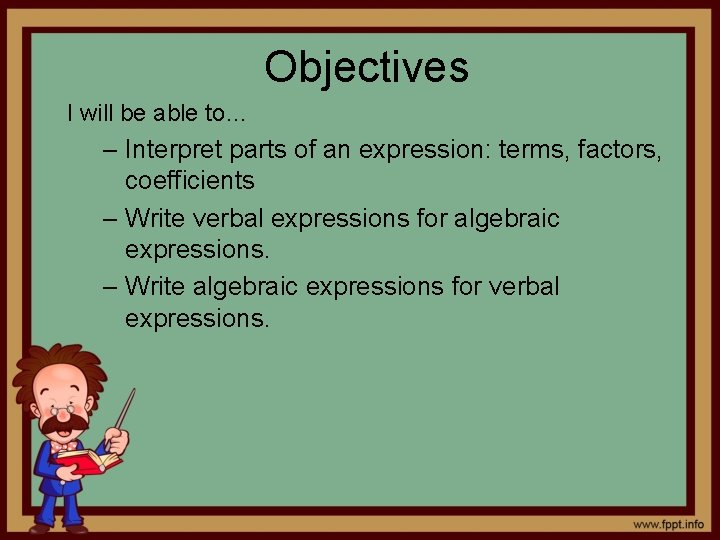 Objectives

I will be able to…

– Interpret parts of an expression: terms, factors, coefficients

– Write verbal expressions for algebraic expressions.

– Write algebraic expressions for verbal expressions.

www.fppt.info